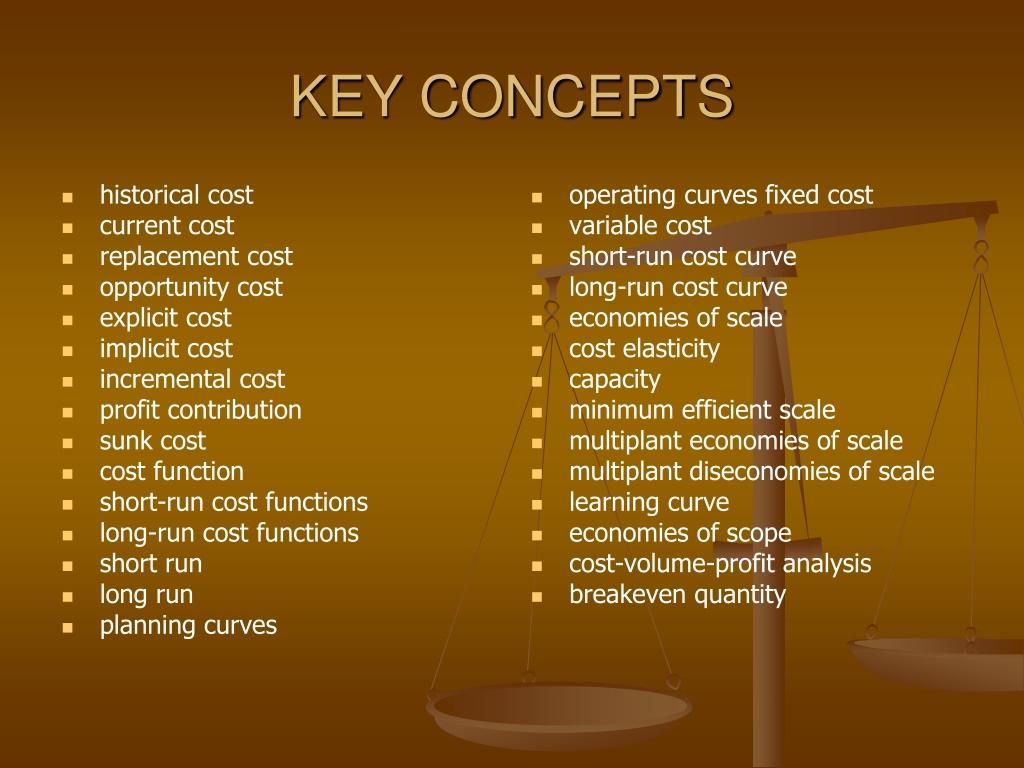 KEY CONCEPTS

- historical cost
- current cost
- replacement cost
- opportunity cost
- explicit cost
- implicit cost
- incremental cost
- profit contribution
- sunk cost
- cost function
- short-run cost functions
- long-run cost functions
- short run
- long run
- planning curves

- operating curves fixed cost
- variable cost
- short-run cost curve
- long-run cost curve
- economies of scale
- cost elasticity
- capacity
- minimum efficient scale
- multiplant economies of scale
- multiplant diseconomies of scale
- learning curve
- economies of scope
- cost-volume-profit analysis
- breakeven quantity